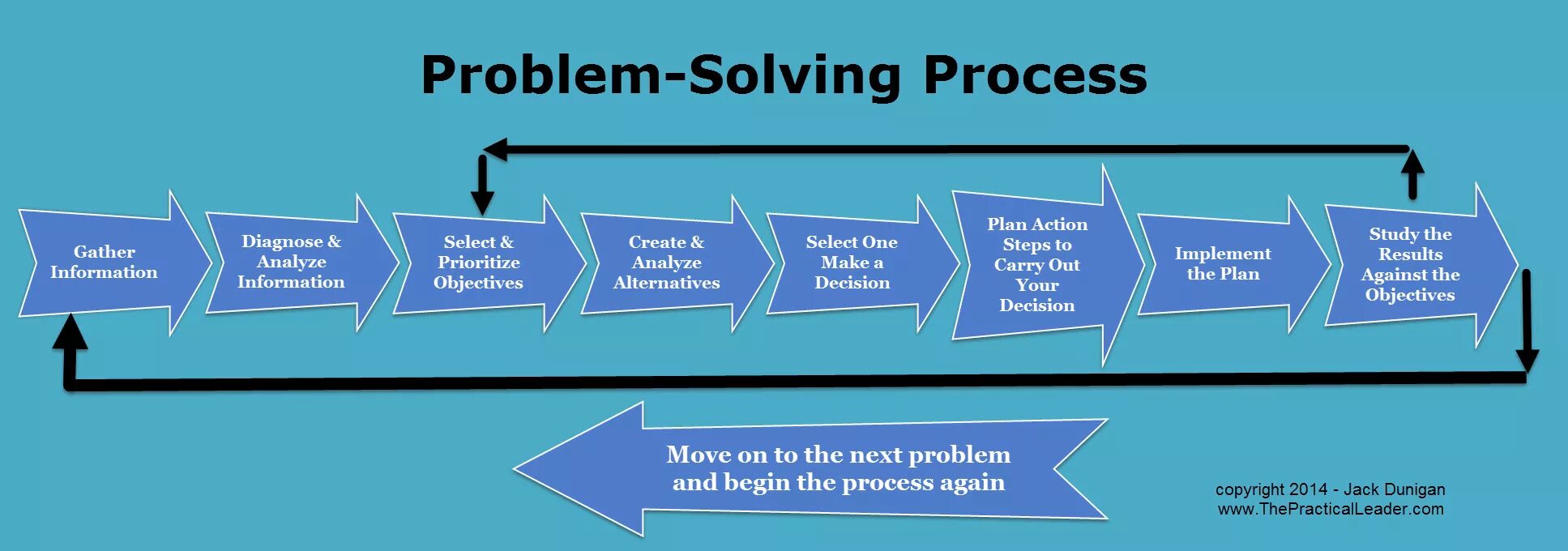 Problem-Solving Process

Gather Information

Diagnose & Analyze Information

Select & Prioritize Objectives

Create & Analyze Alternatives

Select One Make a Decision

Plan Action Steps to Carry Out Your Decision

Implement the Plan

Study the Results Against the Objectives

Move on to the next problem and begin the process again

copyright 2014 - Jack Dunigan
www.ThePracticalLeader.com